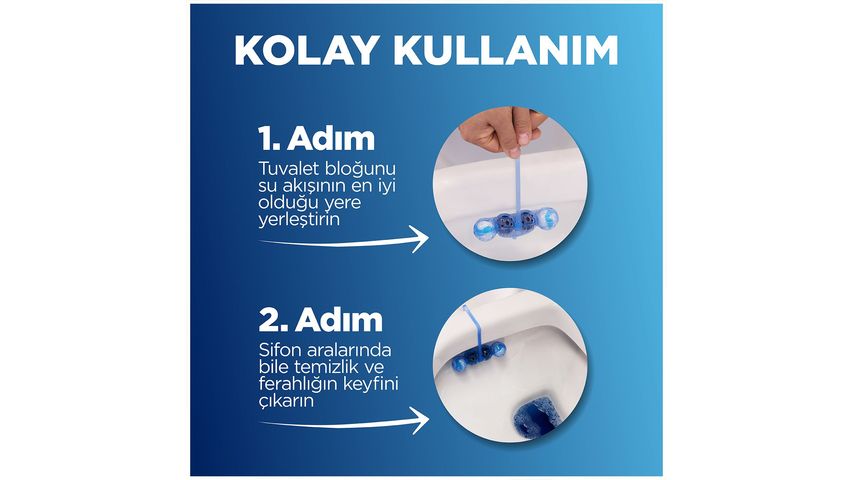 KOLAY KULLANIM

1. Adım
Tuvalet bloğunu su akışının en iyi olduğu yere yerleştirin

2. Adım
Sifon aralarında bile temizlik ve ferahlığın keyfini çıkarın